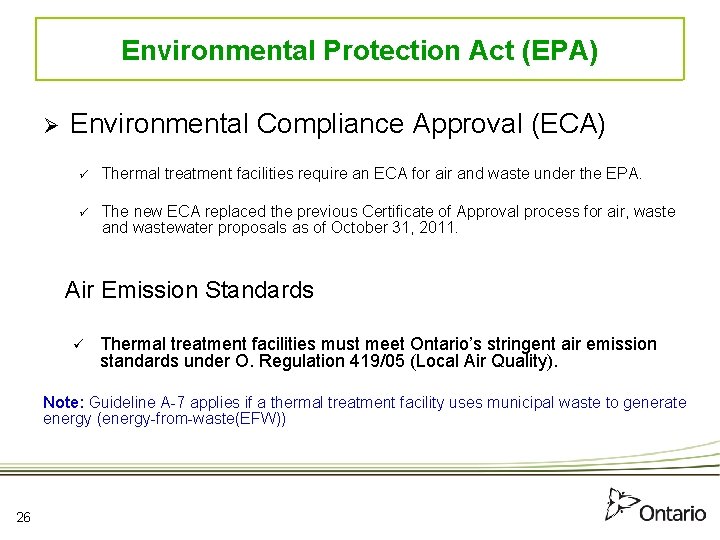 Environmental Protection Act (EPA)

➢ Environmental Compliance Approval (ECA)

✓ Thermal treatment facilities require an ECA for air and waste under the EPA.

✓ The new ECA replaced the previous Certificate of Approval process for air, waste and wastewater proposals as of October 31, 2011.

Air Emission Standards

✓ Thermal treatment facilities must meet Ontario's stringent air emission standards under O. Regulation 419/05 (Local Air Quality).

Note: Guideline A-7 applies if a thermal treatment facility uses municipal waste to generate energy (energy-from-waste(EFW))

26

Ontario